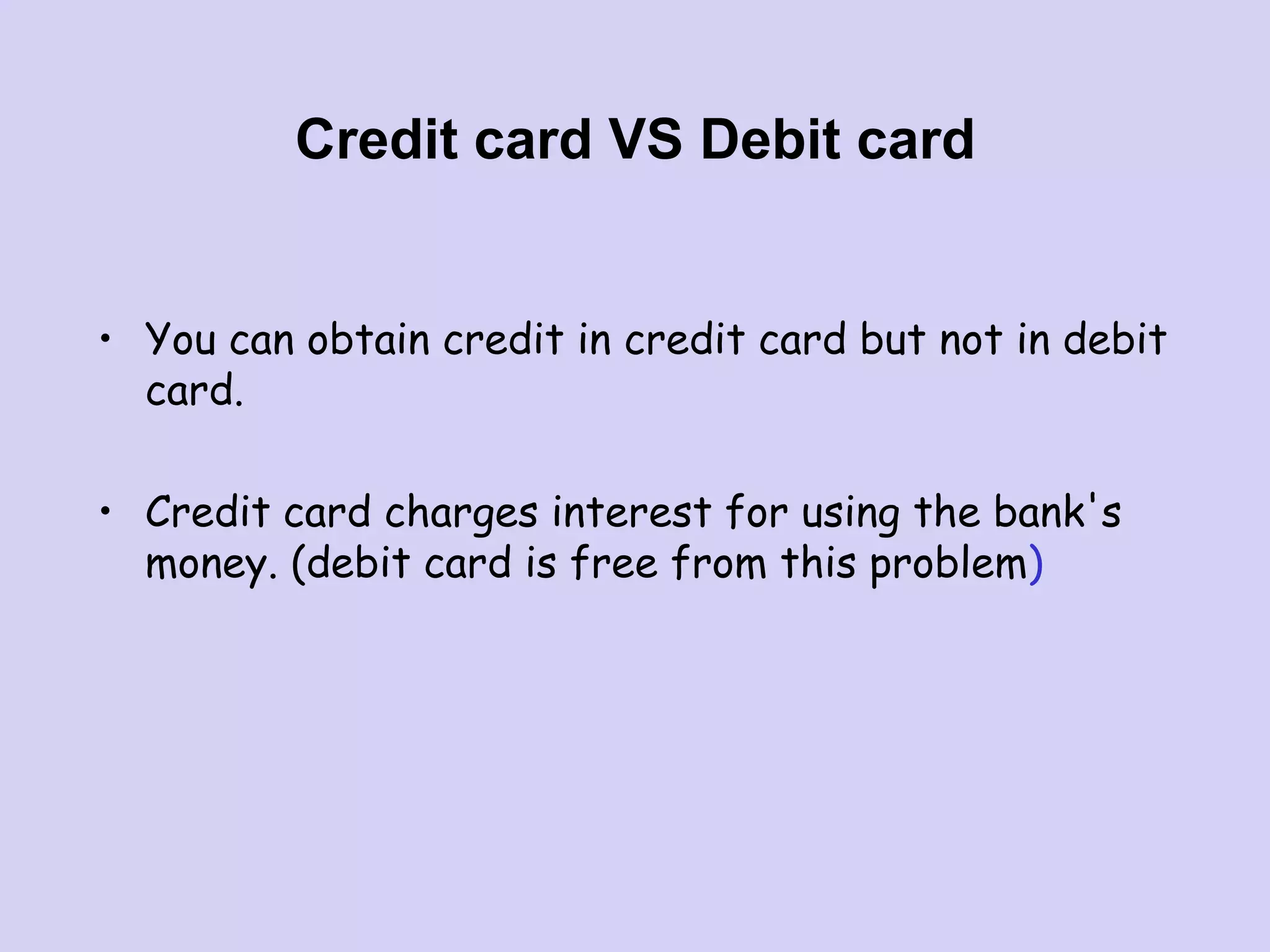 Credit card VS Debit card

• You can obtain credit in credit card but not in debit card.

• Credit card charges interest for using the bank's money. (debit card is free from this problem)